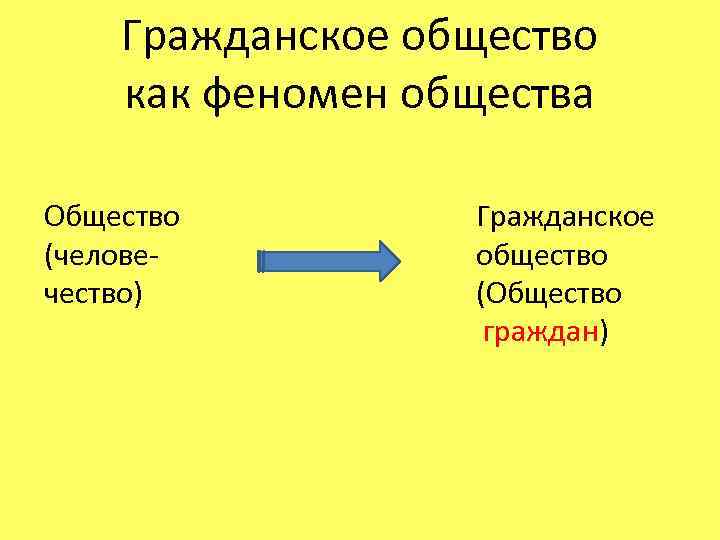 Гражданское общество как феномен общества

Общество (человечество)

Гражданское общество (Общество граждан)